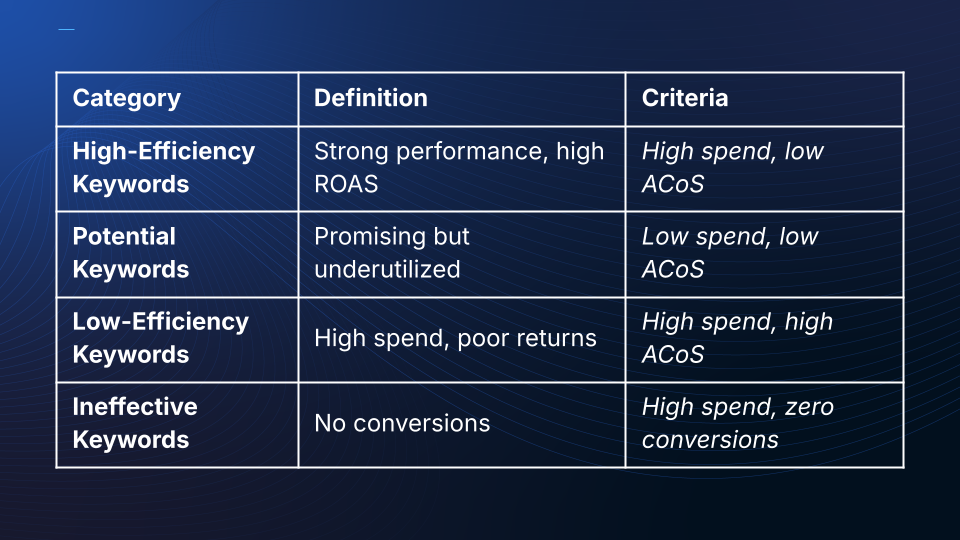 | Category | Definition | Criteria |
|---|---|---|
| High-Efficiency Keywords | Strong performance, high ROAS | High spend, low ACoS |
| Potential Keywords | Promising but underutilized | Low spend, low ACoS |
| Low-Efficiency Keywords | High spend, poor returns | High spend, high ACoS |
| Ineffective Keywords | No conversions | High spend, zero conversions |